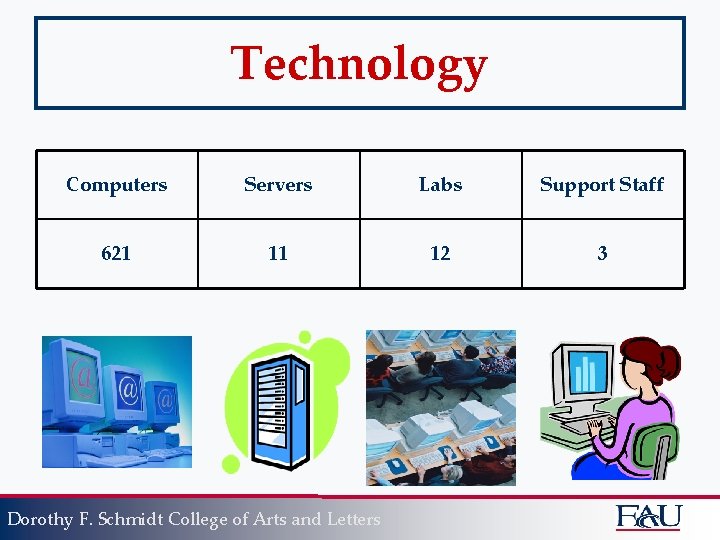 Technology

| Computers | Servers | Labs | Support Staff |
|---|---|---|---|
| 621 | 11 | 12 | 3 |

@ @ @

Dorothy F. Schmidt College of Arts and Letters

FAU